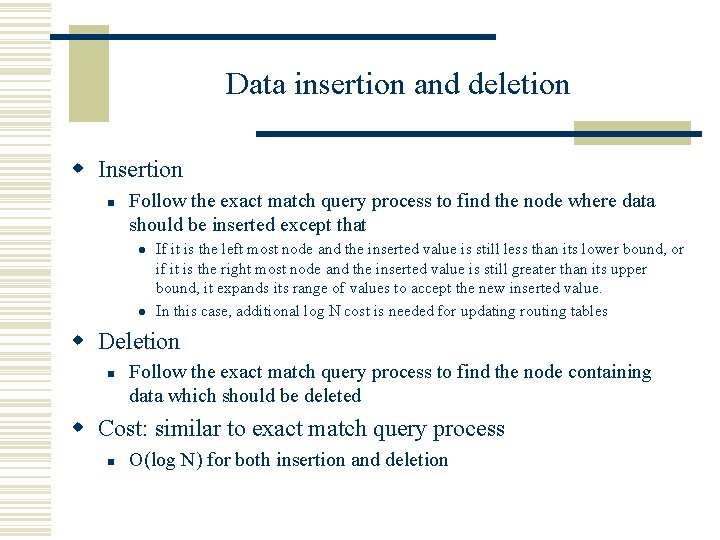 Data insertion and deletion

Insertion

Follow the exact match query process to find the node where data should be inserted except that

If it is the left most node and the inserted value is still less than its lower bound, or if it is the right most node and the inserted value is still greater than its upper bound, it expands its range of values to accept the new inserted value.

In this case, additional log N cost is needed for updating routing tables

Deletion

Follow the exact match query process to find the node containing data which should be deleted

Cost: similar to exact match query process

O(log N) for both insertion and deletion